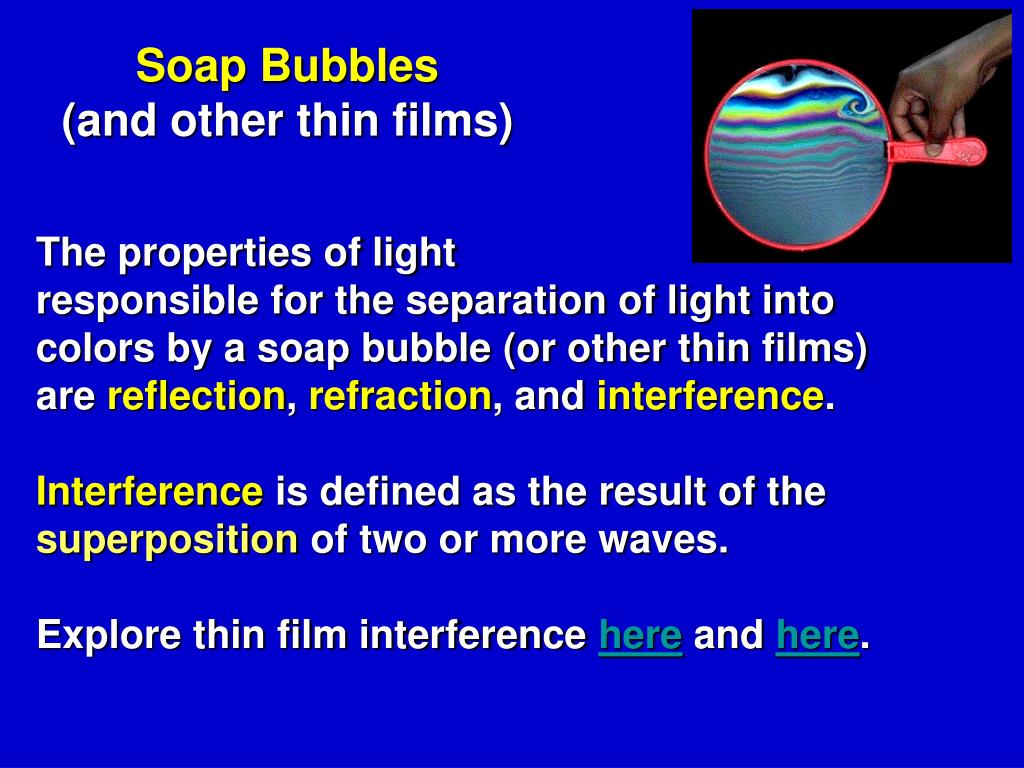 Soap Bubbles
(and other thin films)

The properties of light responsible for the separation of light into colors by a soap bubble (or other thin films) are reflection, refraction, and interference.

Interference is defined as the result of the superposition of two or more waves.

Explore thin film interference here and here.